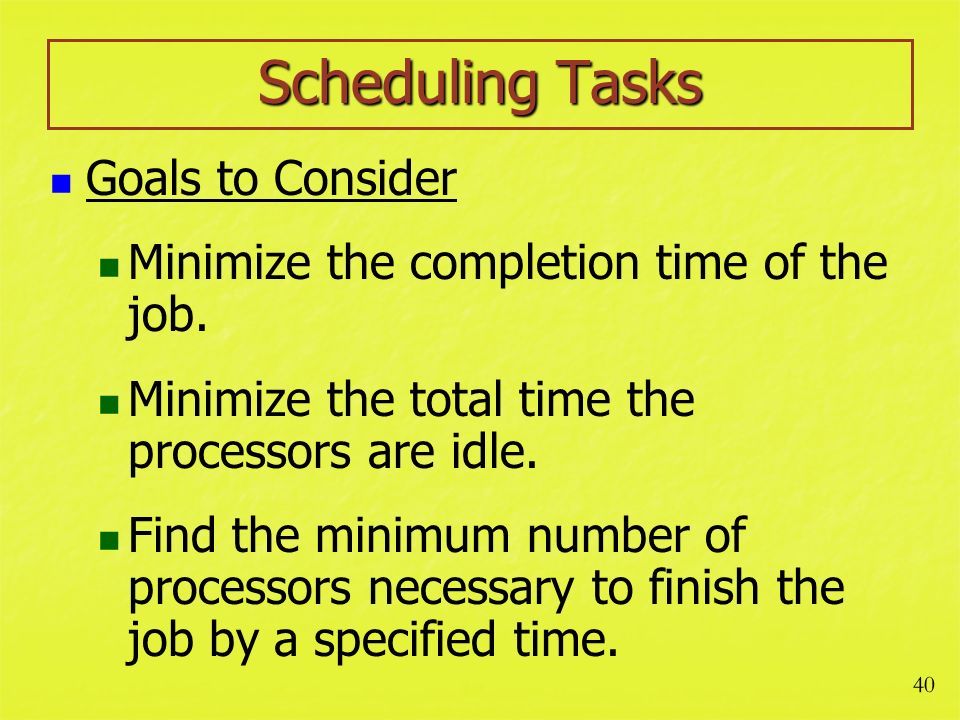 Scheduling Tasks

Goals to Consider

Minimize the completion time of the job.

Minimize the total time the processors are idle.

Find the minimum number of processors necessary to finish the job by a specified time.

40